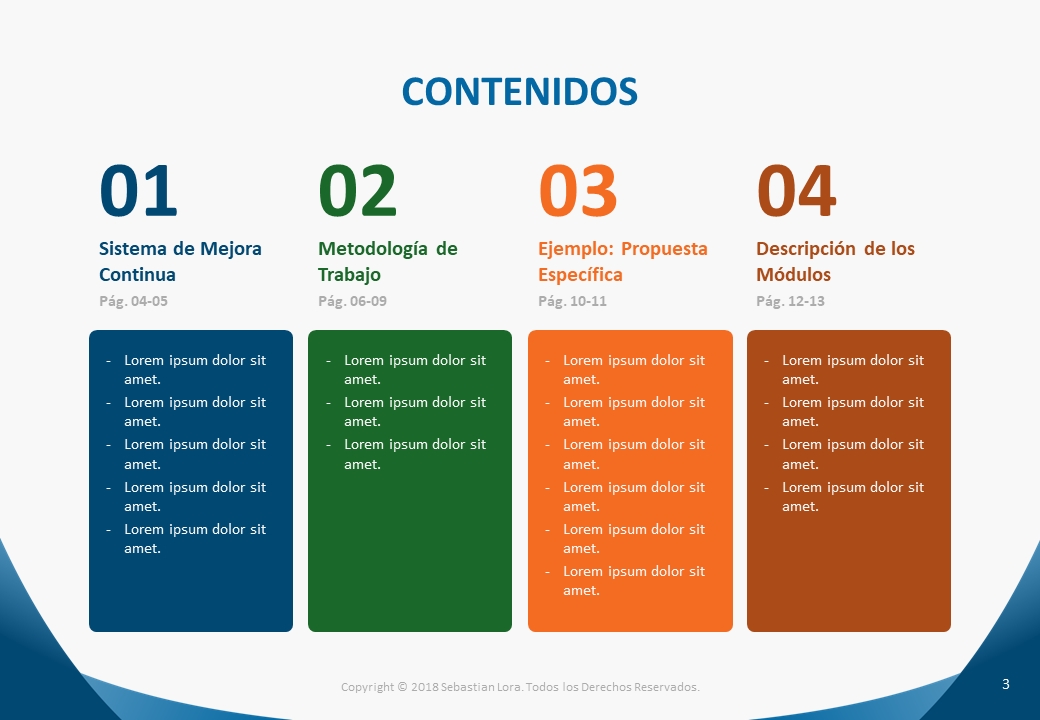 CONTENIDOS

01

Sistema de Mejora Continua

Pág. 04-05

- Lorem ipsum dolor sit amet.
- Lorem ipsum dolor sit amet.
- Lorem ipsum dolor sit amet.
- Lorem ipsum dolor sit amet.
- Lorem ipsum dolor sit amet.

02

Metodología de Trabajo

Pág. 06-09

- Lorem ipsum dolor sit amet.
- Lorem ipsum dolor sit amet.
- Lorem ipsum dolor sit amet.

03

Ejemplo: Propuesta Específica

Pág. 10-11

- Lorem ipsum dolor sit amet.
- Lorem ipsum dolor sit amet.
- Lorem ipsum dolor sit amet.
- Lorem ipsum dolor sit amet.
- Lorem ipsum dolor sit amet.
- Lorem ipsum dolor sit amet.

04

Descripción de los Módulos

Pág. 12-13

- Lorem ipsum dolor sit amet.
- Lorem ipsum dolor sit amet.
- Lorem ipsum dolor sit amet.
- Lorem ipsum dolor sit amet.

Copyright © 2018 Sebastian Lora. Todos los Derechos Reservados.

3